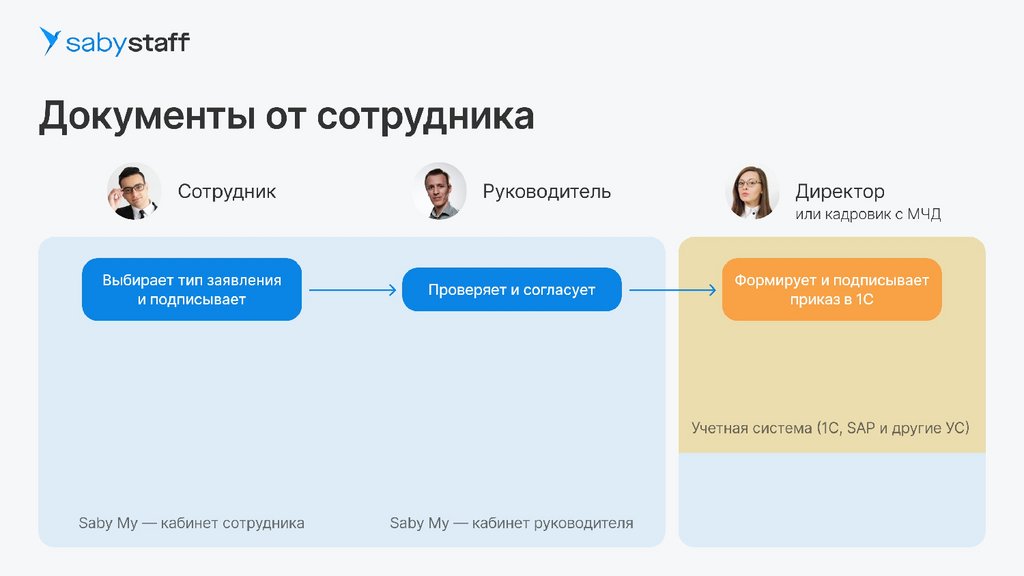 sabystaff

Документы от сотрудника

Сотрудник

Руководитель

Директор
или кадровик с МЧД

Выбирает тип заявления и подписывает

Проверяет и согласует

Формирует и подписывает приказ в 1С

Учетная система (1С, SAP и другие УС)

Saby My — кабинет сотрудника

Saby My — кабинет руководителя